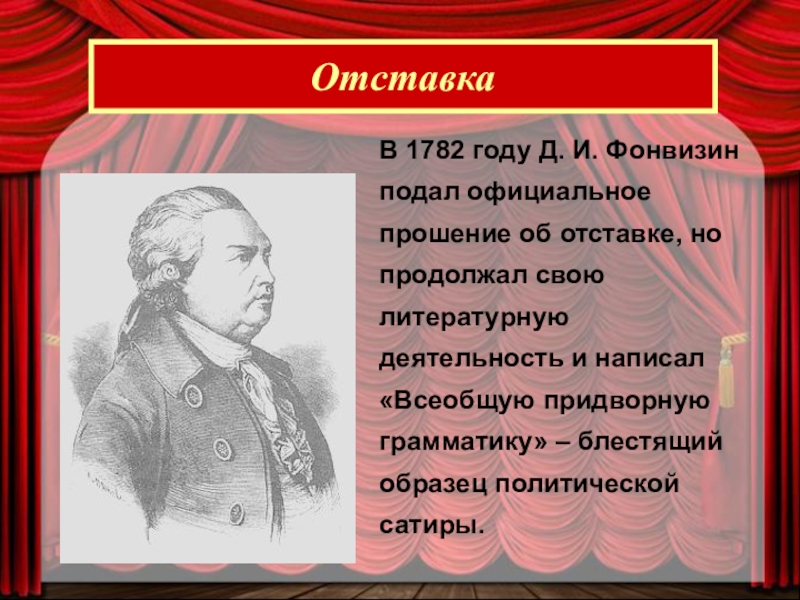 Отставка

В 1782 году Д. И. Фонвизин подал официальное прошение об отставке, но продолжал свою литературную деятельность и написал «Всеобщую придворную грамматику» – блестящий образец политической сатиры.